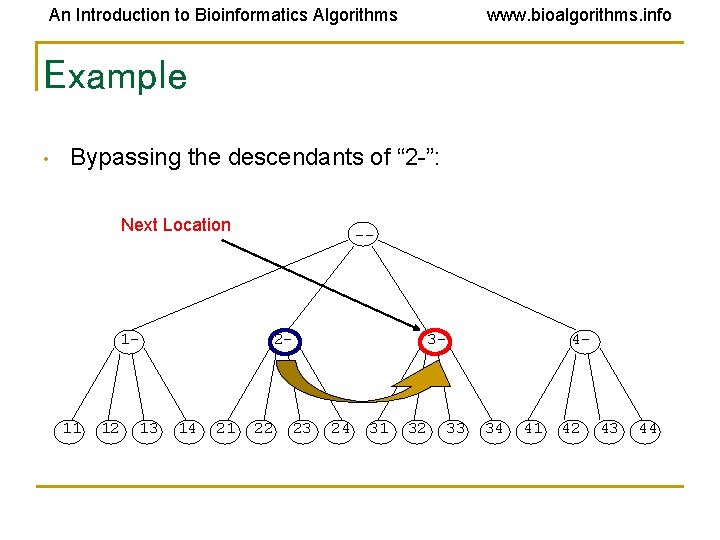 An Introduction to Bioinformatics Algorithms www.bioalgorithms.info

Example

• Bypassing the descendants of “2-”:

Next Location

--

1- 2- 3- 4-

11 12 13 14 21 22 23 24 31 32 33 34 41 42 43 44